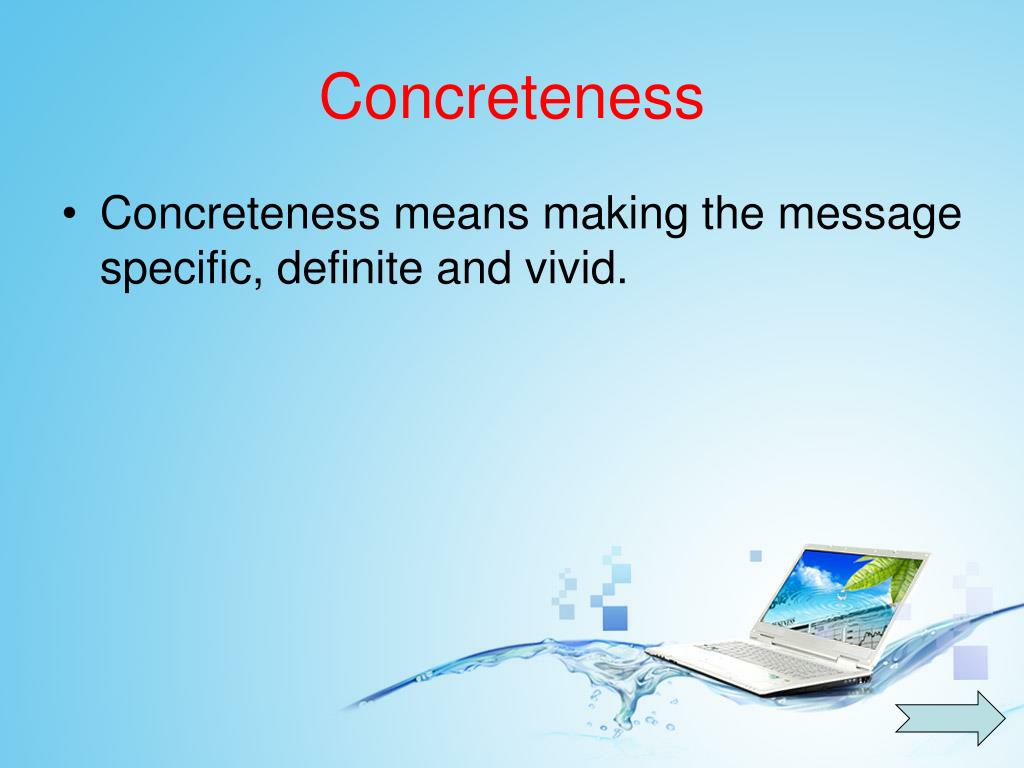 Concreteness

• Concreteness means making the message specific, definite and vivid.